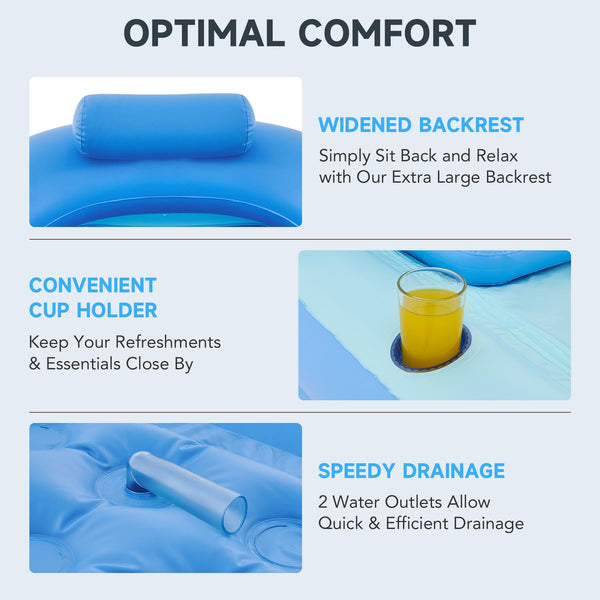 OPTIMAL COMFORT

WIDENED BACKREST

Simply Sit Back and Relax with Our Extra Large Backrest

CONVENIENT CUP HOLDER

Keep Your Refreshments & Essentials Close By

SPEEDY DRAINAGE

2 Water Outlets Allow Quick & Efficient Drainage